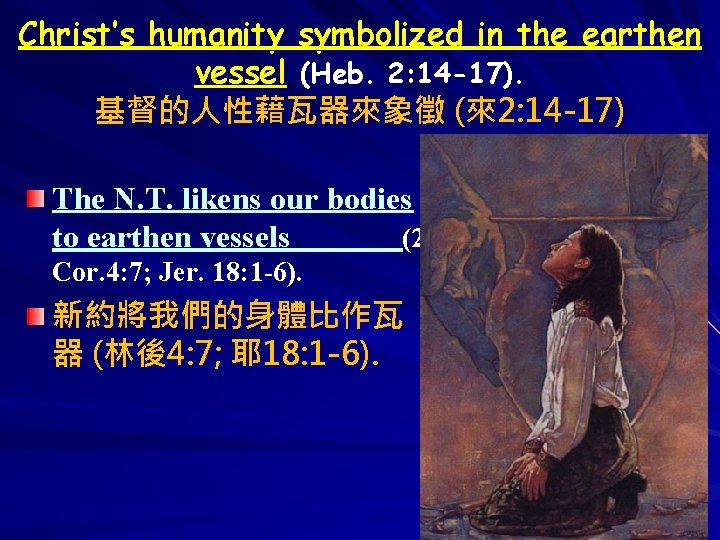 Christ's humanity symbolized in the earthen vessel (Heb. 2:14-17).
基督的人性藉瓦器來象徵 (來2:14-17)

The N.T. likens our bodies to earthen vessels (2 Cor.4:7; Jer. 18:1-6).

新約將我們的身體比作瓦器 (林後4:7; 耶18:1-6).